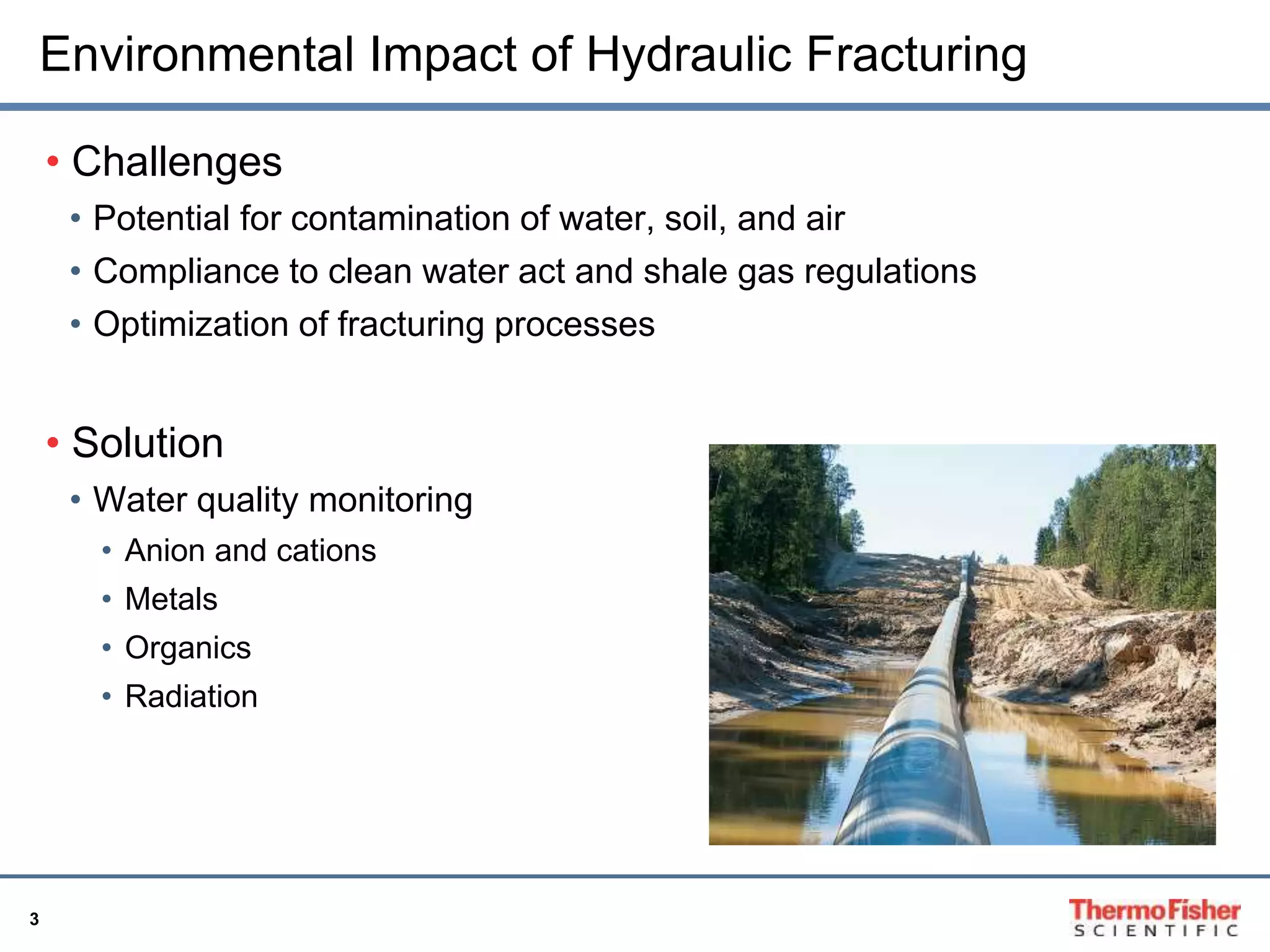 Environmental Impact of Hydraulic Fracturing

• Challenges
• Potential for contamination of water, soil, and air
• Compliance to clean water act and shale gas regulations
• Optimization of fracturing processes

• Solution
• Water quality monitoring
• Anion and cations
• Metals
• Organics
• Radiation

3

ThermoFisher
SCIENTIFIC